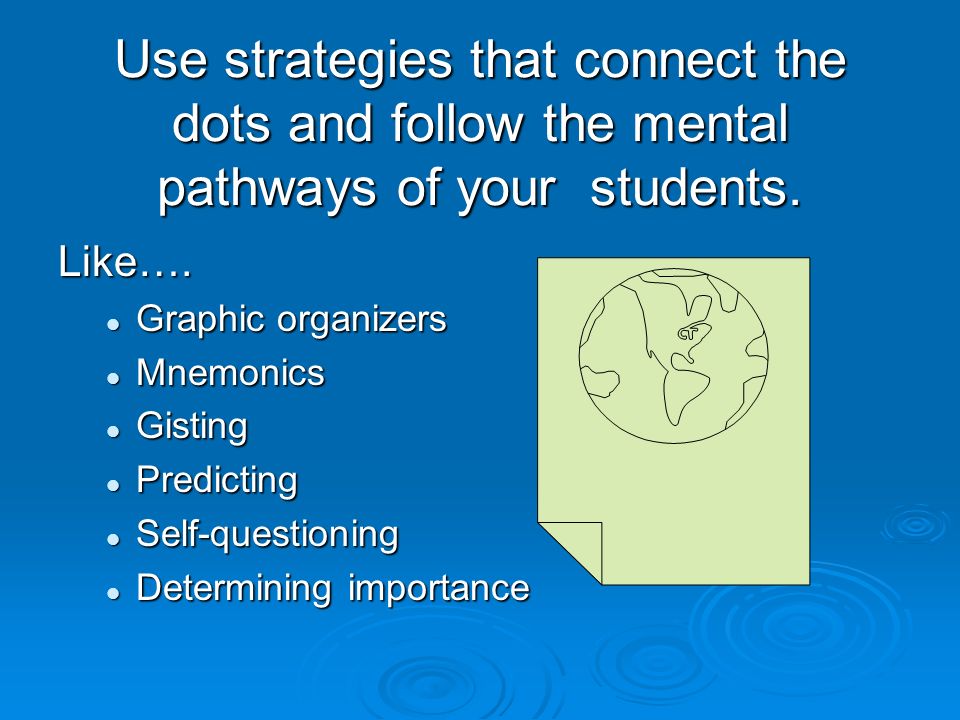 Use strategies that connect the dots and follow the mental pathways of your students.

Like….

- Graphic organizers
- Mnemonics
- Gisting
- Predicting
- Self-questioning
- Determining importance